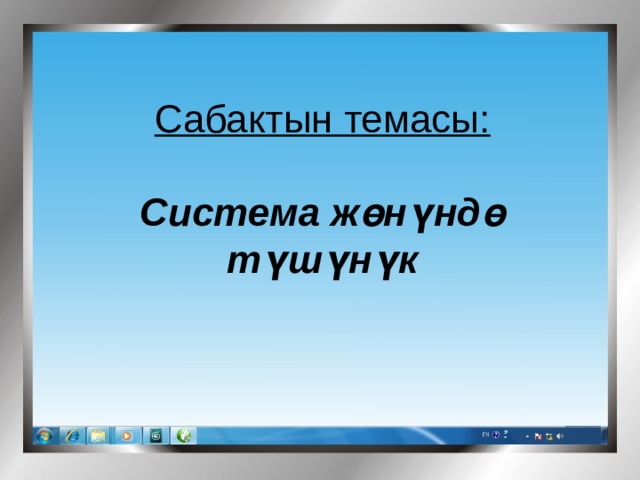 Сабактын темасы:

Система жөнүндө түшүнүк

EN